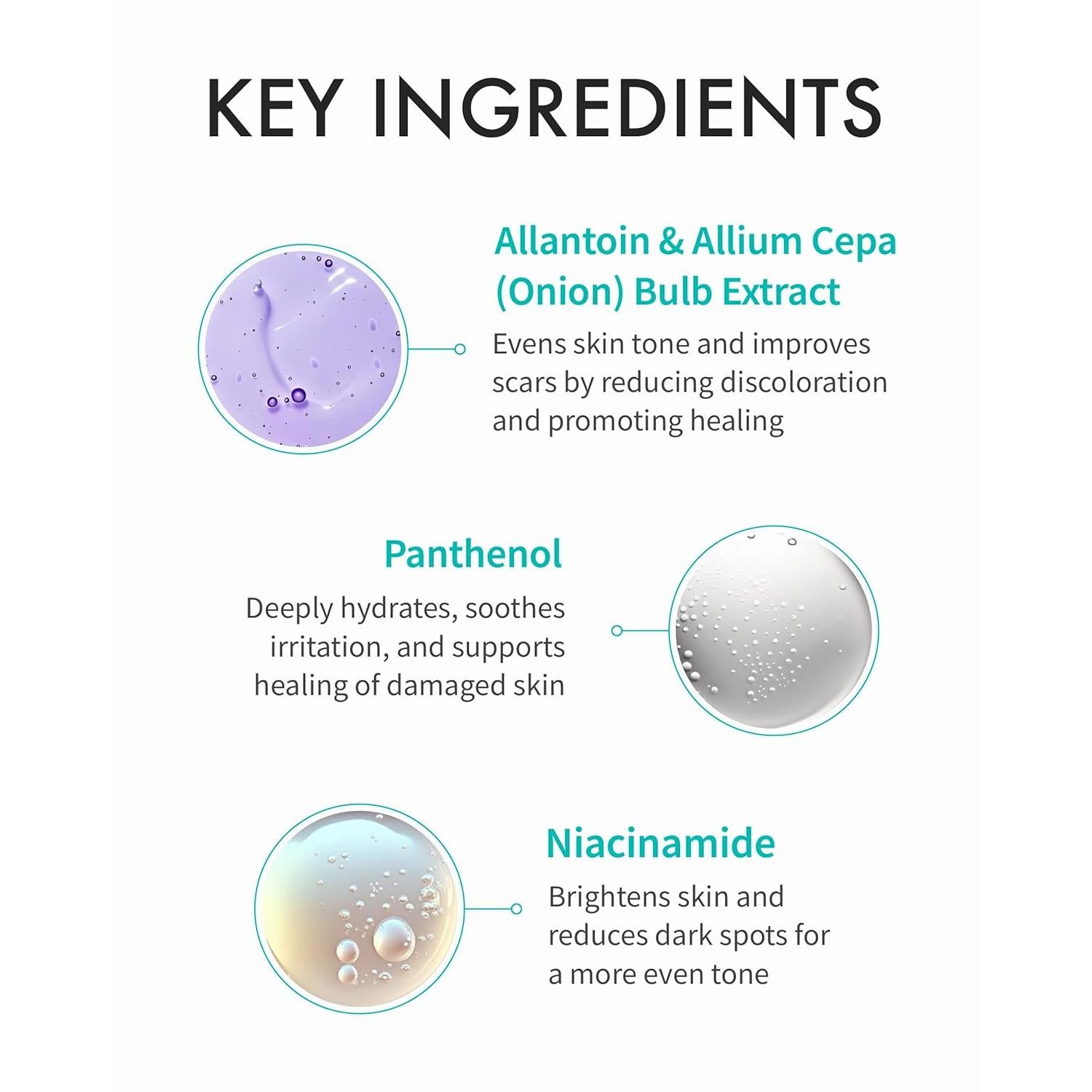 KEY INGREDIENTS

Allantoin & Allium Cepa (Onion) Bulb Extract

Evens skin tone and improves scars by reducing discoloration and promoting healing

Panthenol

Deeply hydrates, soothes irritation, and supports healing of damaged skin

Niacinamide

Brightens skin and reduces dark spots for a more even tone